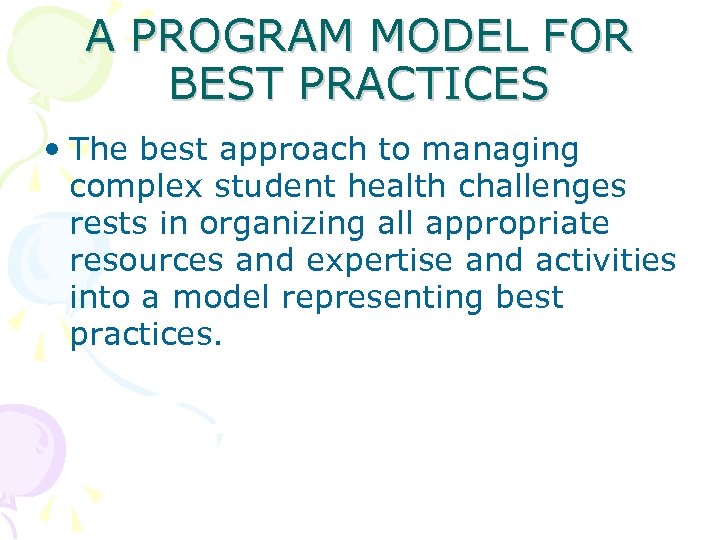 A PROGRAM MODEL FOR BEST PRACTICES

• The best approach to managing complex student health challenges rests in organizing all appropriate resources and expertise and activities into a model representing best practices.